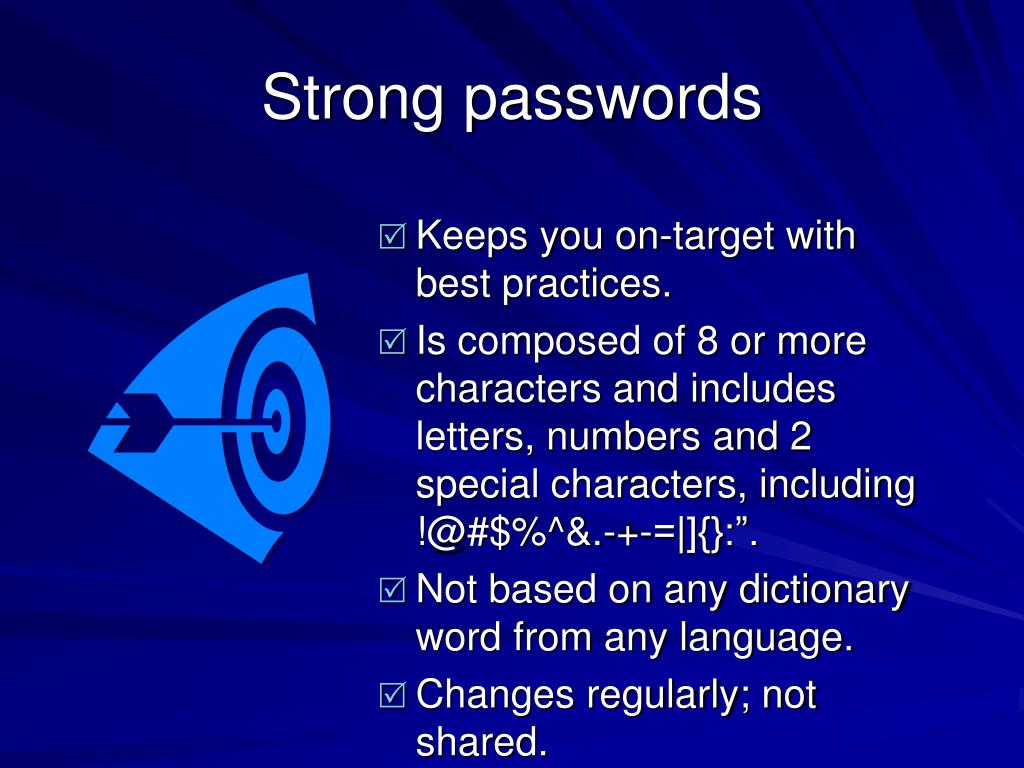 Strong passwords

☑ Keeps you on-target with best practices.

☑ Is composed of 8 or more characters and includes letters, numbers and 2 special characters, including !@#$%^&.-+-=|]{}:”.

☑ Not based on any dictionary word from any language.

☑ Changes regularly; not shared.